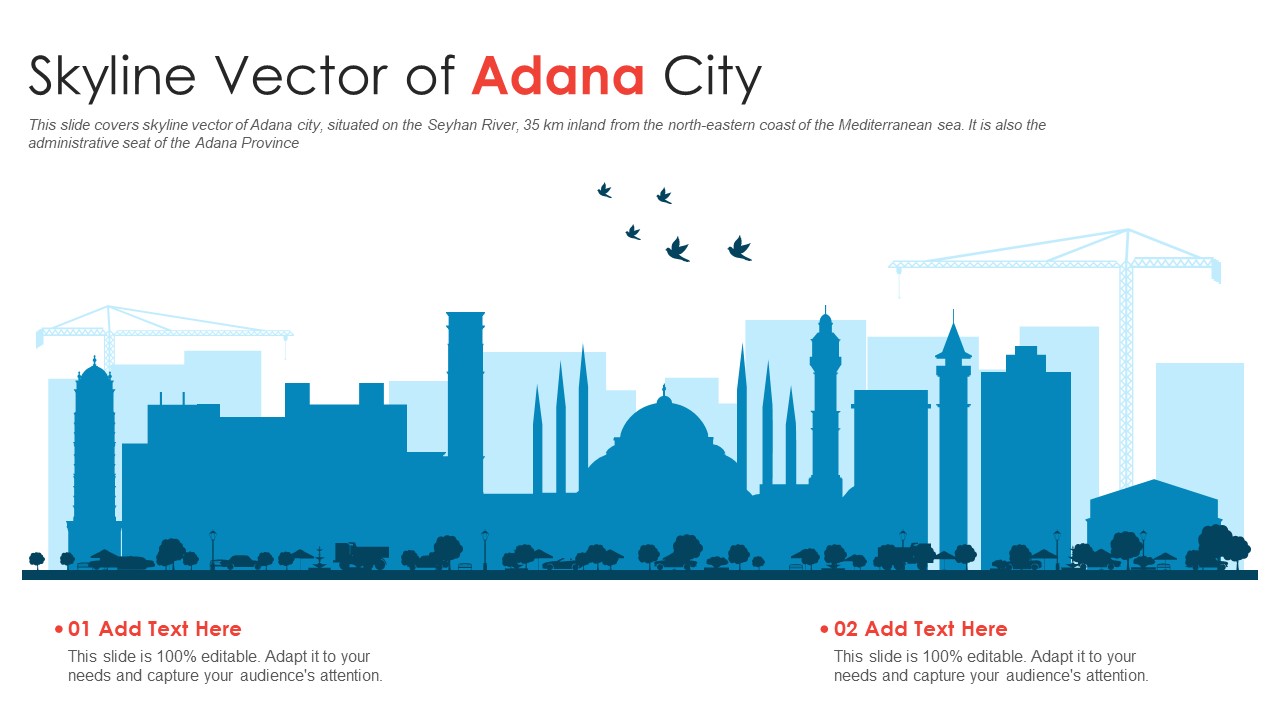 Skyline Vector of Adana City

This slide covers skyline vector of Adana city, situated on the Seyhan River, 35 km inland from the north-eastern coast of the Mediterranean sea. It is also the administrative seat of the Adana Province

• 01 Add Text Here

This slide is 100% editable. Adapt it to your needs and capture your audience's attention.

• 02 Add Text Here

This slide is 100% editable. Adapt it to your needs and capture your audience's attention.